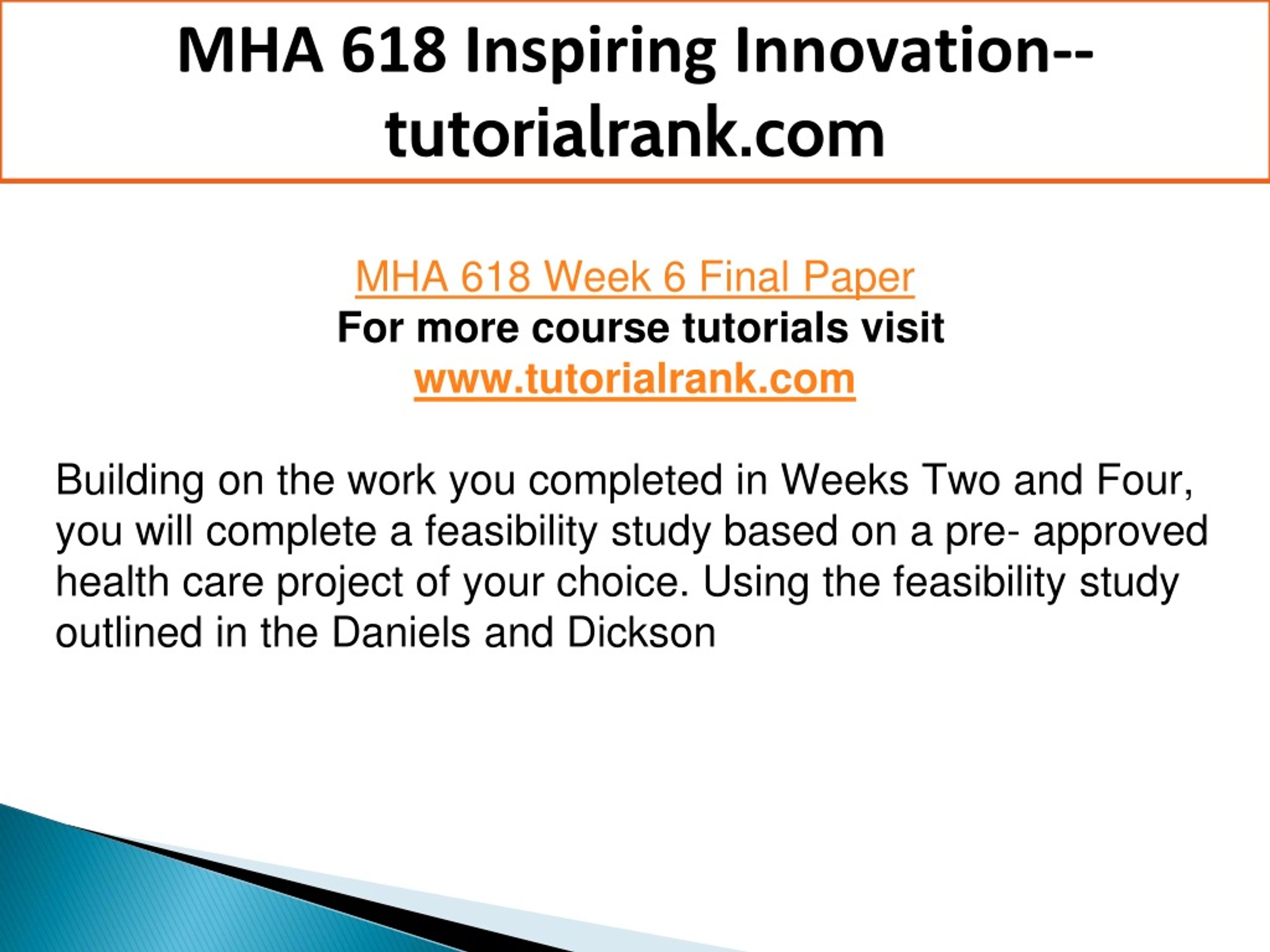 MHA 618 Inspiring Innovation--tutorialrank.com

MHA 618 Week 6 Final Paper
For more course tutorials visit
www.tutorialrank.com

Building on the work you completed in Weeks Two and Four, you will complete a feasibility study based on a pre- approved health care project of your choice. Using the feasibility study outlined in the Daniels and Dickson